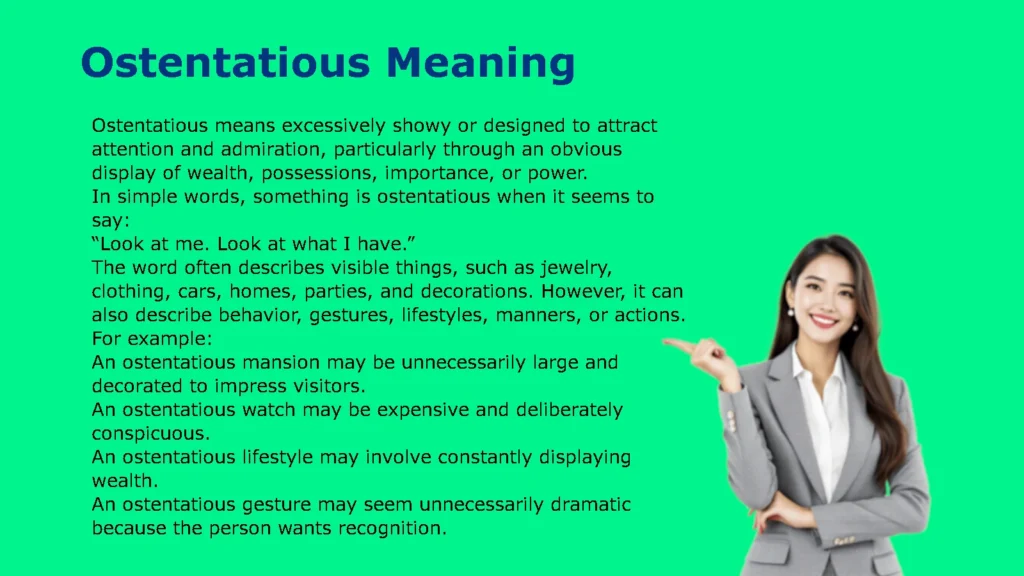 Ostentatious Meaning

Ostentatious means excessively showy or designed to attract attention and admiration, particularly through an obvious display of wealth, possessions, importance, or power.
In simple words, something is ostentatious when it seems to say:
“Look at me. Look at what I have.”
The word often describes visible things, such as jewelry, clothing, cars, homes, parties, and decorations. However, it can also describe behavior, gestures, lifestyles, manners, or actions.
For example:
An ostentatious mansion may be unnecessarily large and decorated to impress visitors.
An ostentatious watch may be expensive and deliberately conspicuous.
An ostentatious lifestyle may involve constantly displaying wealth.
An ostentatious gesture may seem unnecessarily dramatic because the person wants recognition.